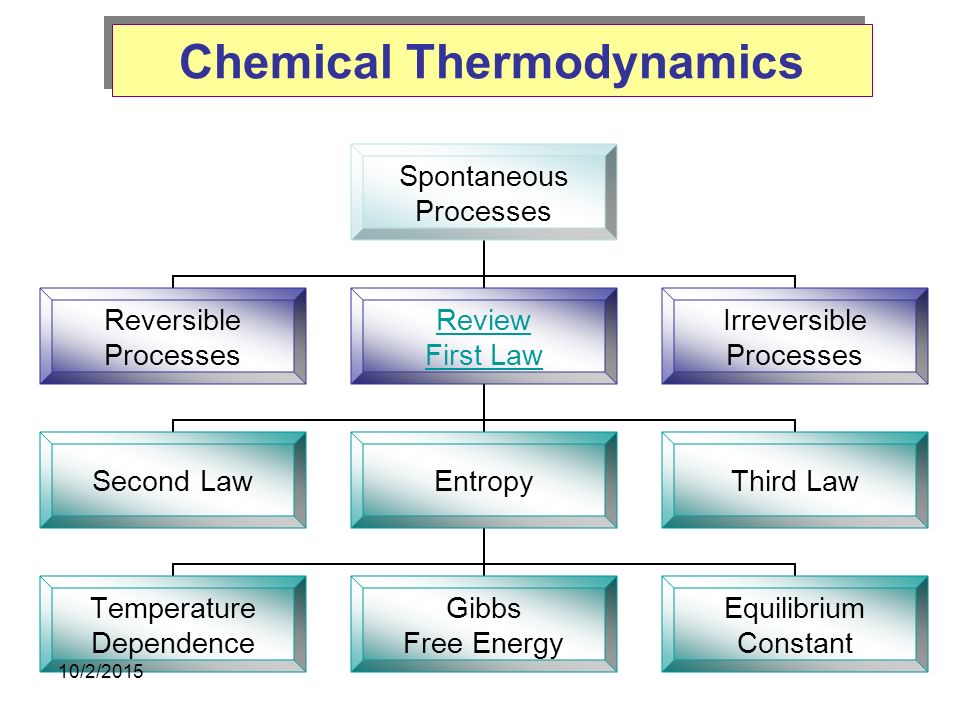 Chemical Thermodynamics

Spontaneous Processes

Reversible Processes

Review First Law

Irreversible Processes

Second Law

Entropy

Third Law

Temperature Dependence

Gibbs Free Energy

Equilibrium Constant

10/2/2015